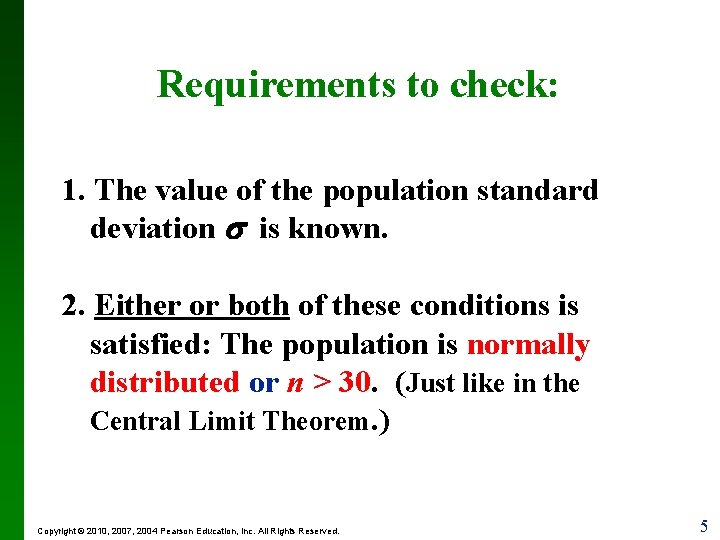 Requirements to check:

1. The value of the population standard deviation $\sigma$ is known.

2. Either or both of these conditions is satisfied: The population is normally distributed or $n > 30$. (Just like in the Central Limit Theorem.)

Copyright © 2010, 2007, 2004 Pearson Education, Inc. All Rights Reserved.

5